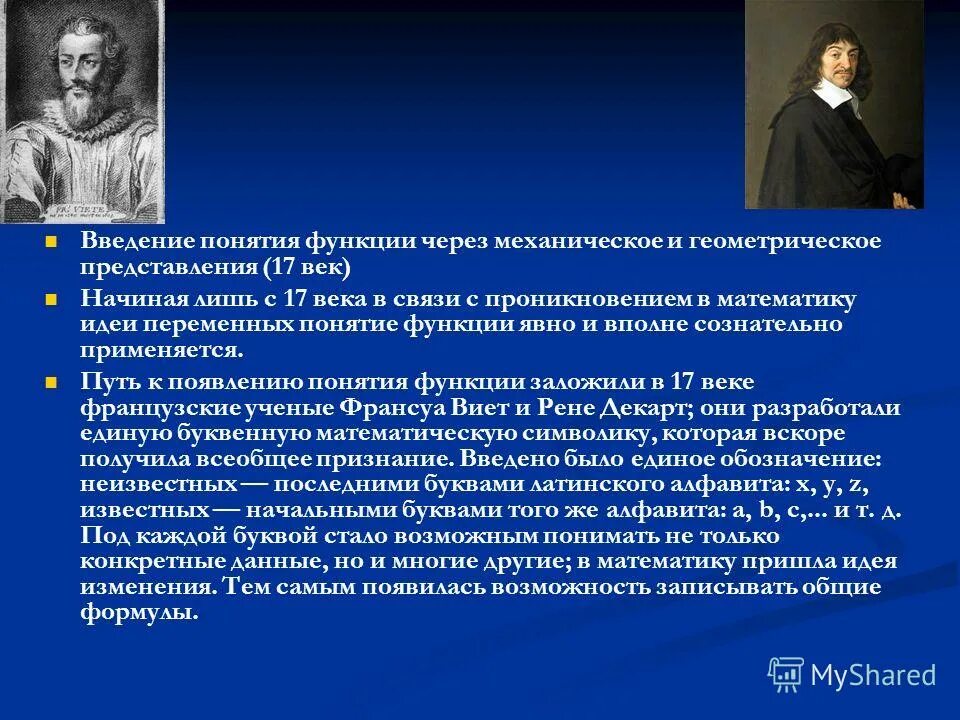 FR. VIETE

Введение понятия функции через механическое и геометрическое представления (17 век)

Начиная лишь с 17 века в связи с проникновением в математику идеи переменных понятие функции явно и вполне сознательно применяется.

Путь к появлению понятия функции заложили в 17 веке французские ученые Франсуа Виет и Рене Декарт; они разработали единую буквенную математическую символику, которая вскоре получила всеобщее признание. Введено было единое обозначение: неизвестных — последними буквами латинского алфавита: x, y, z, известных — начальными буквами того же алфавита: a, b, c,... и т. д. Под каждой буквой стало возможным понимать не только конкретные данные, но и многие другие; в математику пришла идея изменения. Тем самым появилась возможность записывать общие формулы.

MyShared